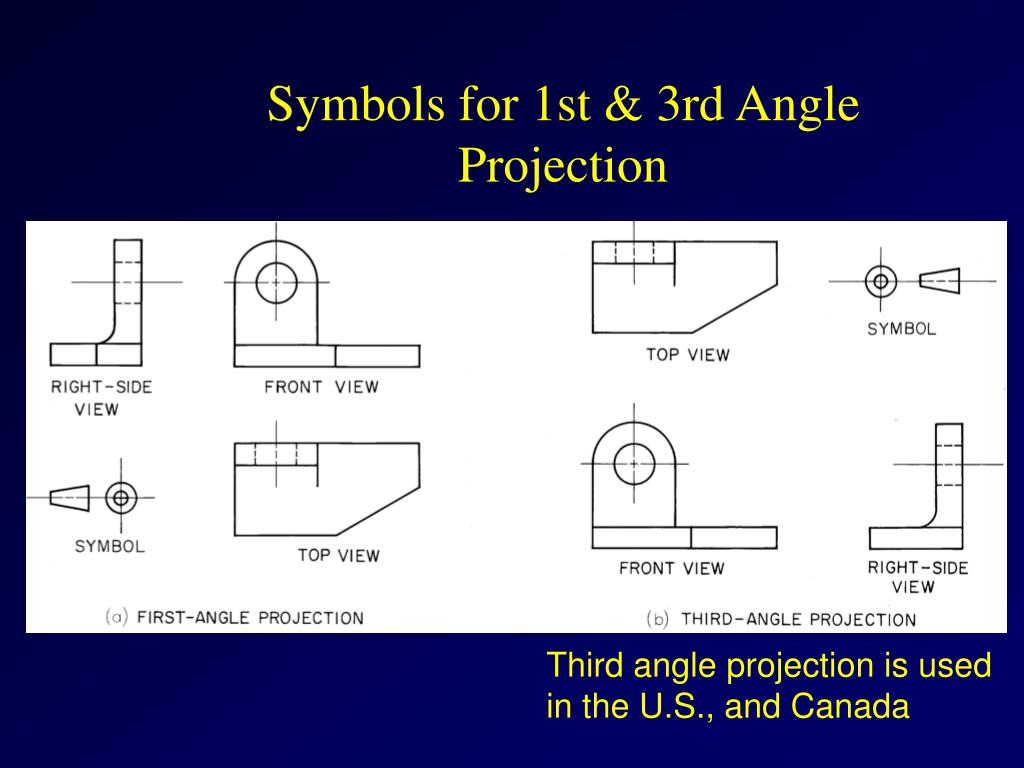 Symbols for 1st & 3rd Angle Projection

RIGHT-SIDE VIEW

FRONT VIEW

SYMBOL

TOP VIEW

(a) FIRST-ANGLE PROJECTION

TOP VIEW

SYMBOL

FRONT VIEW

RIGHT-SIDE VIEW

(b) THIRD-ANGLE PROJECTION

Third angle projection is used in the U.S., and Canada